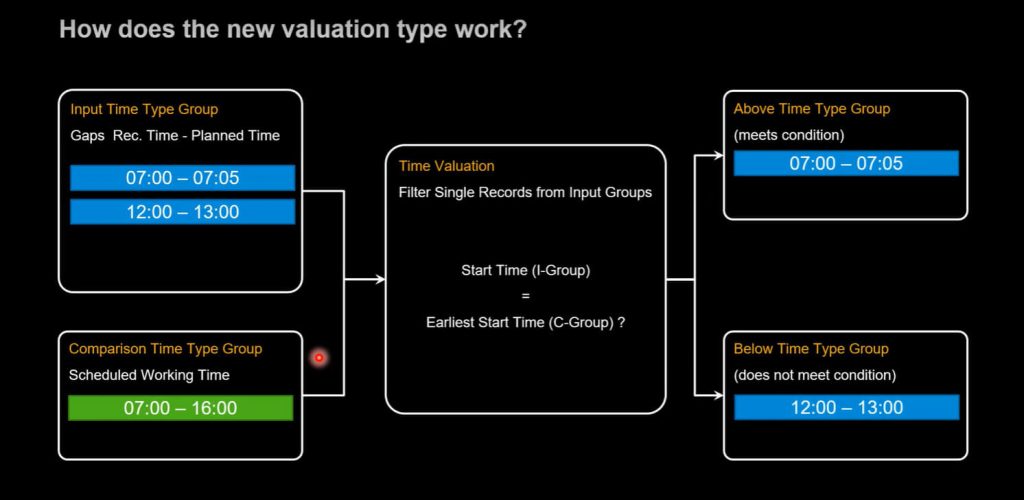 How does the new valuation type work?

Input Time Type Group
Gaps Rec. Time - Planned Time
07:00 – 07:05
12:00 – 13:00

Comparison Time Type Group
Scheduled Working Time
07:00 – 16:00

Time Valuation
Filter Single Records from Input Groups

Start Time (I-Group)
=
Earliest Start Time (C-Group) ?

Above Time Type Group
(meets condition)
07:00 – 07:05

Below Time Type Group
(does not meet condition)
12:00 – 13:00